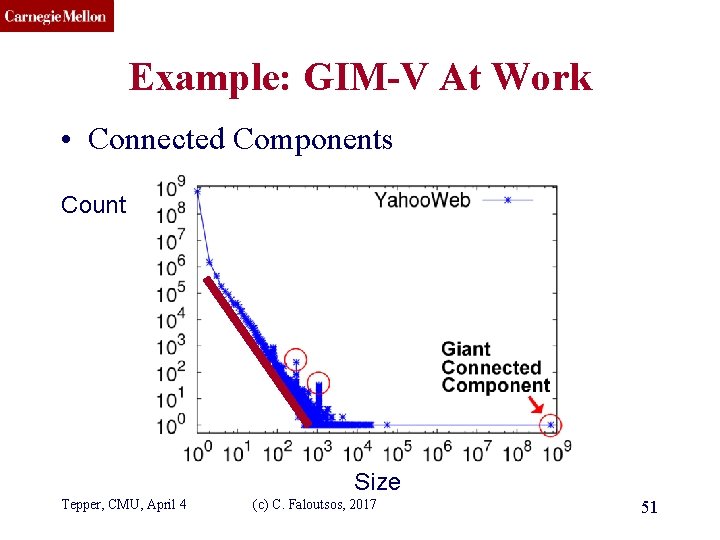 Carnegie Mellon

Example: GIM-V At Work

• Connected Components

Count

$10^9$
$10^8$
$10^7$
$10^6$
$10^5$
$10^4$
$10^3$
$10^2$
$10^1$
$10^0$

YahooWeb

Giant Connected Component

$10^0$ $10^1$ $10^2$ $10^3$ $10^4$ $10^5$ $10^6$ $10^7$ $10^8$ $10^9$

Size

Tepper, CMU, April 4

(c) C. Faloutsos, 2017

51